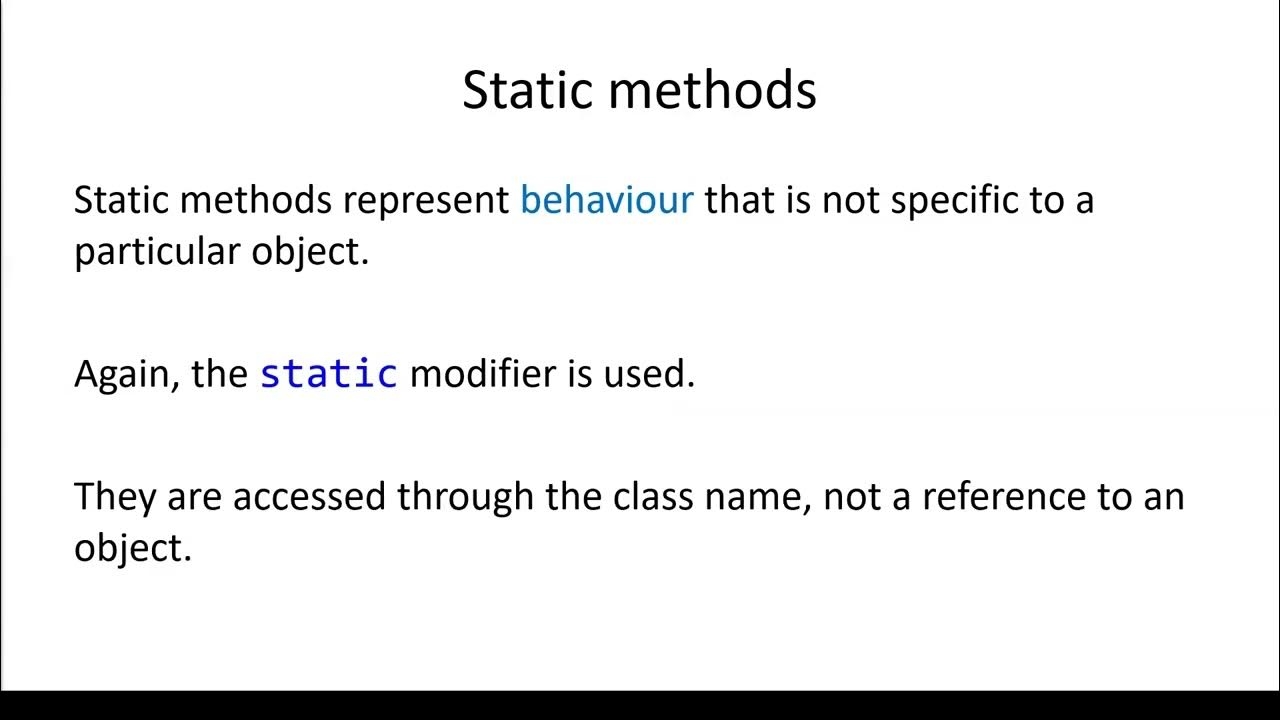 Static methods

Static methods represent behaviour that is not specific to a particular object.

Again, the static modifier is used.

They are accessed through the class name, not a reference to an object.